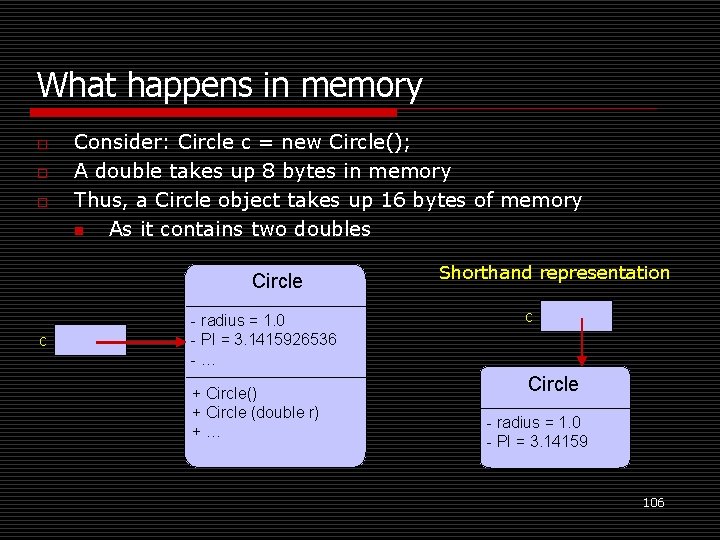 What happens in memory

Consider: Circle c = new Circle();

A double takes up 8 bytes in memory

Thus, a Circle object takes up 16 bytes of memory

As it contains two doubles

c

Circle

- radius = 1.0
- PI = 3.1415926536
- …

+ Circle()
+ Circle (double r)
+ …

Shorthand representation

c

Circle

- radius = 1.0
- PI = 3.14159

106